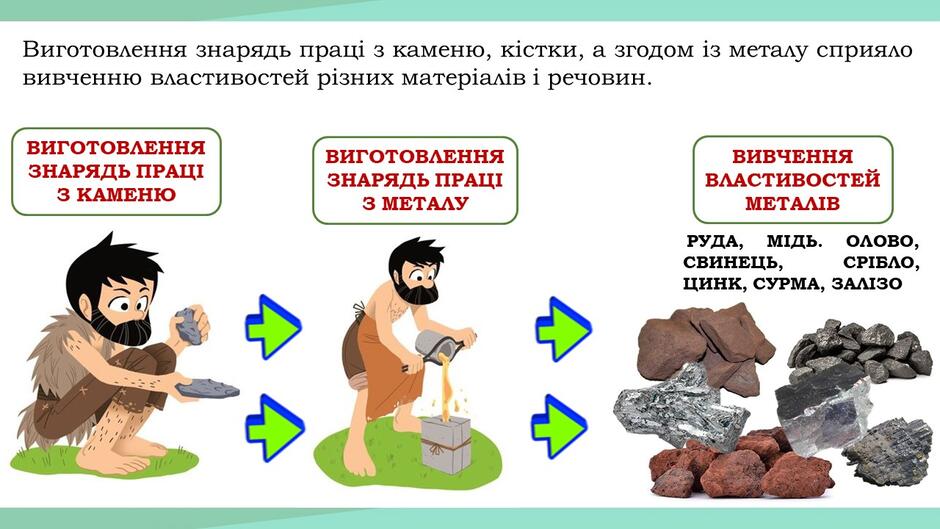 Виготовлення знарядь праці з каменю, кістки, а згодом із металу сприяло вивченню властивостей різних матеріалів і речовин.

ВИГОТОВЛЕННЯ ЗНАРЯДЬ ПРАЦІ З КАМЕНЮ

ВИГОТОВЛЕННЯ ЗНАРЯДЬ ПРАЦІ З МЕТАЛУ

ВИВЧЕННЯ ВЛАСТИВОСТЕЙ МЕТАЛІВ

РУДА, МІДЬ. ОЛОВО, СВИНЕЦЬ, СРІБЛО, ЦИНК, СУРМА, ЗАЛІЗО